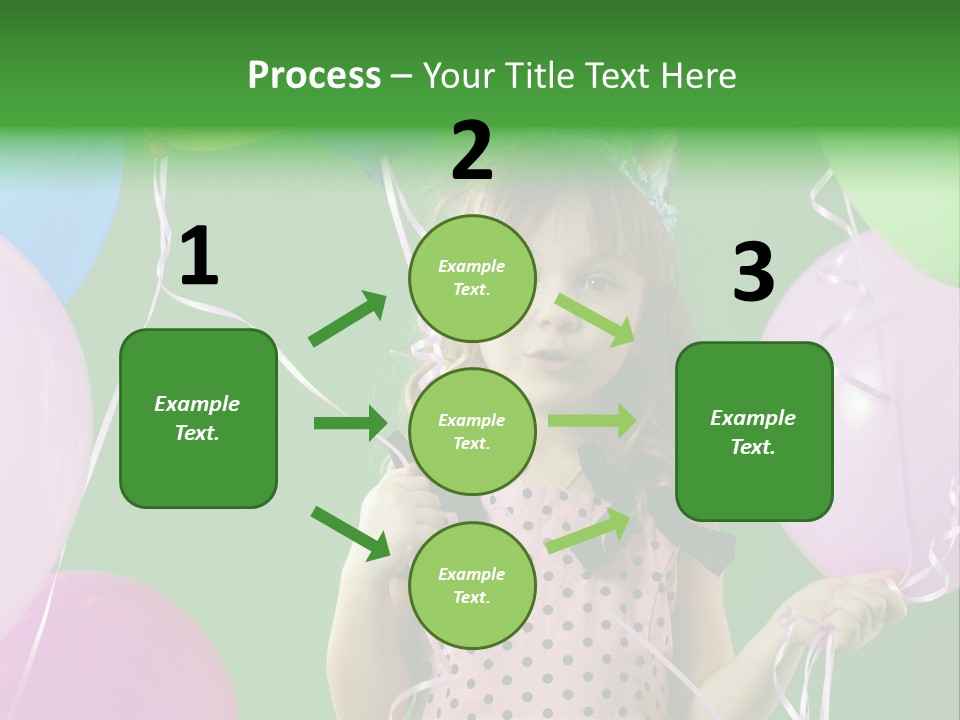 Process – Your Title Text Here

1

Example Text.

2

Example Text.

Example Text.

Example Text.

3

Example Text.